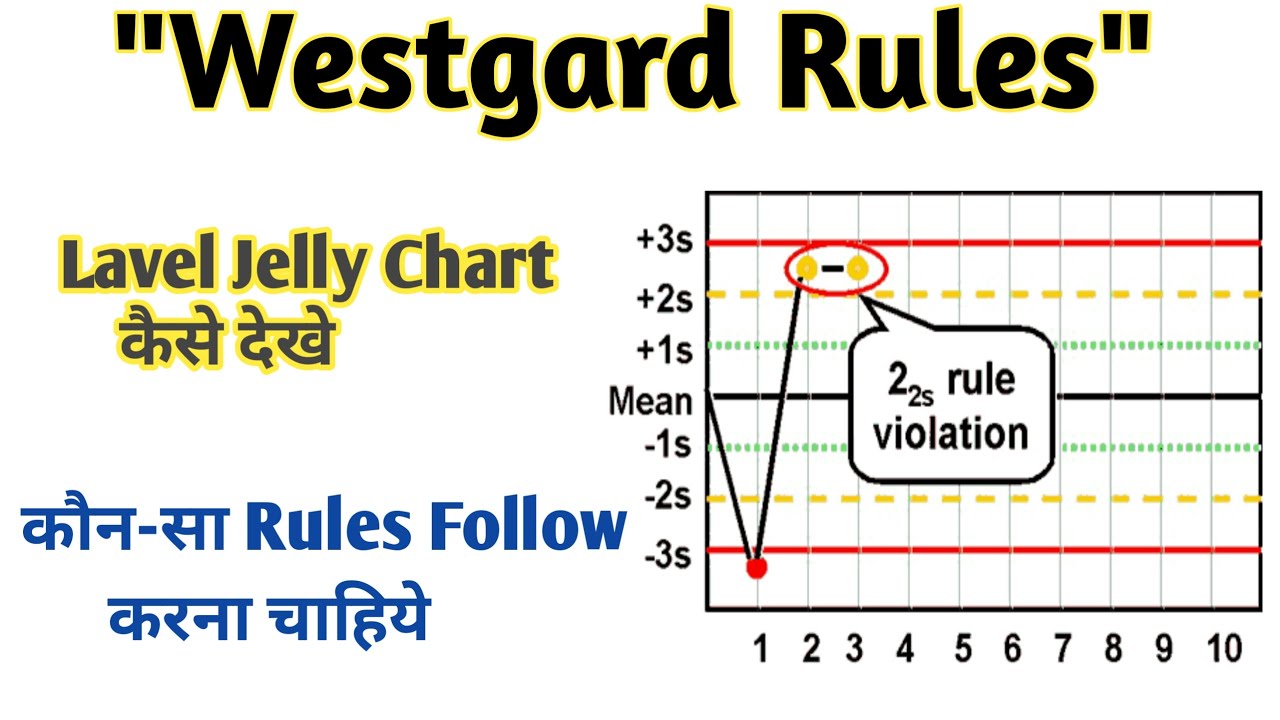 "Westgard Rules"

Lavel Jelly Chart
कैसे देखे

कौन-सा Rules Follow
करना चाहिये

+3s
+2s
+1s
Mean
-1s
-2s
-3s

$2_{2s}$ rule violation

1 2 3 4 5 6 7 8 9 10